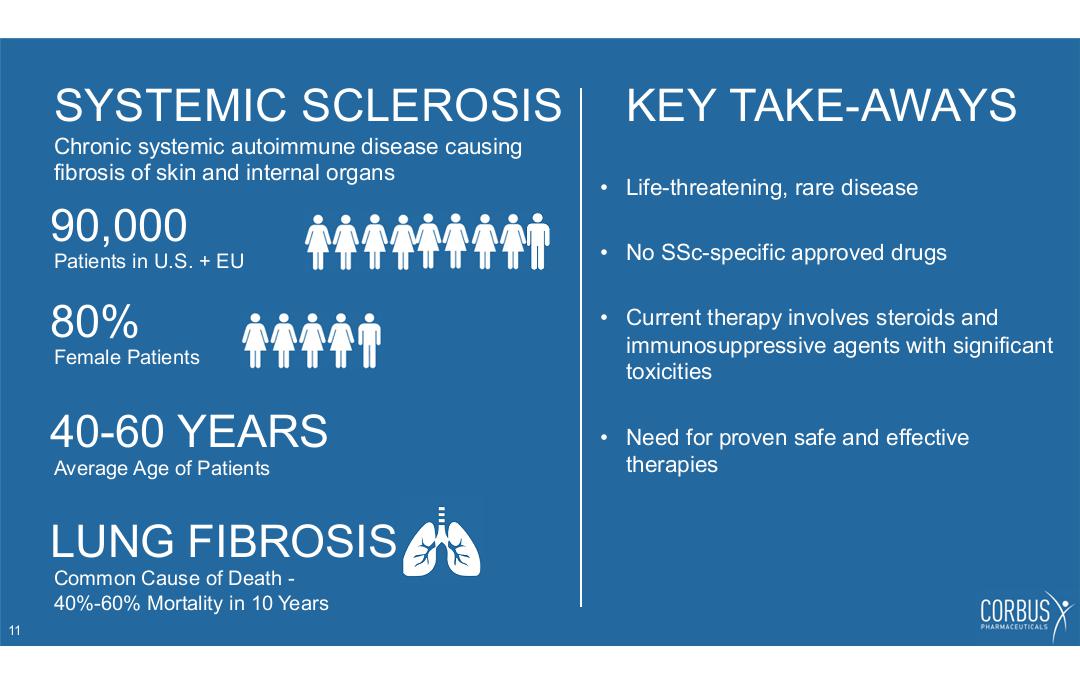 SYSTEMIC SCLEROSIS
Chronic systemic autoimmune disease causing fibrosis of skin and internal organs

90,000
Patients in U.S. + EU

80%
Female Patients

40-60 YEARS
Average Age of Patients

LUNG FIBROSIS
Common Cause of Death - 40%-60% Mortality in 10 Years

KEY TAKE-AWAYS

• Life-threatening, rare disease

• No SSc-specific approved drugs

• Current therapy involves steroids and immunosuppressive agents with significant toxicities

• Need for proven safe and effective therapies

11

CORBUS
PHARMACEUTICALS